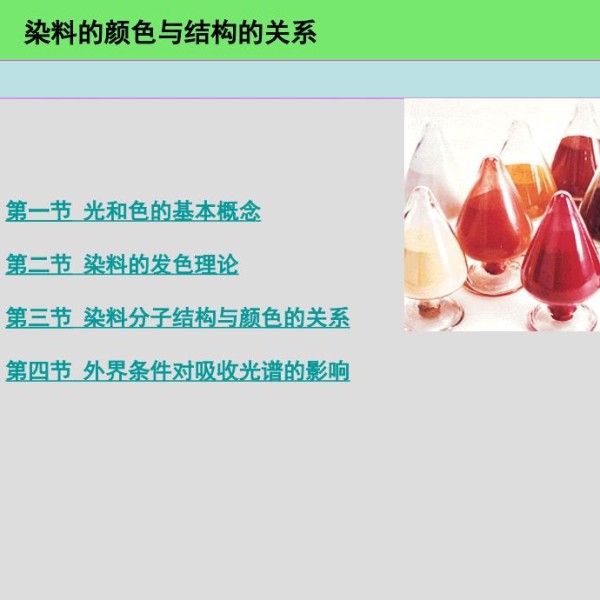 染料的颜色与结构的关系

第一节 光和色的基本概念

第二节 染料的发色理论

第三节 染料分子结构与颜色的关系

第四节 外界条件对吸收光谱的影响